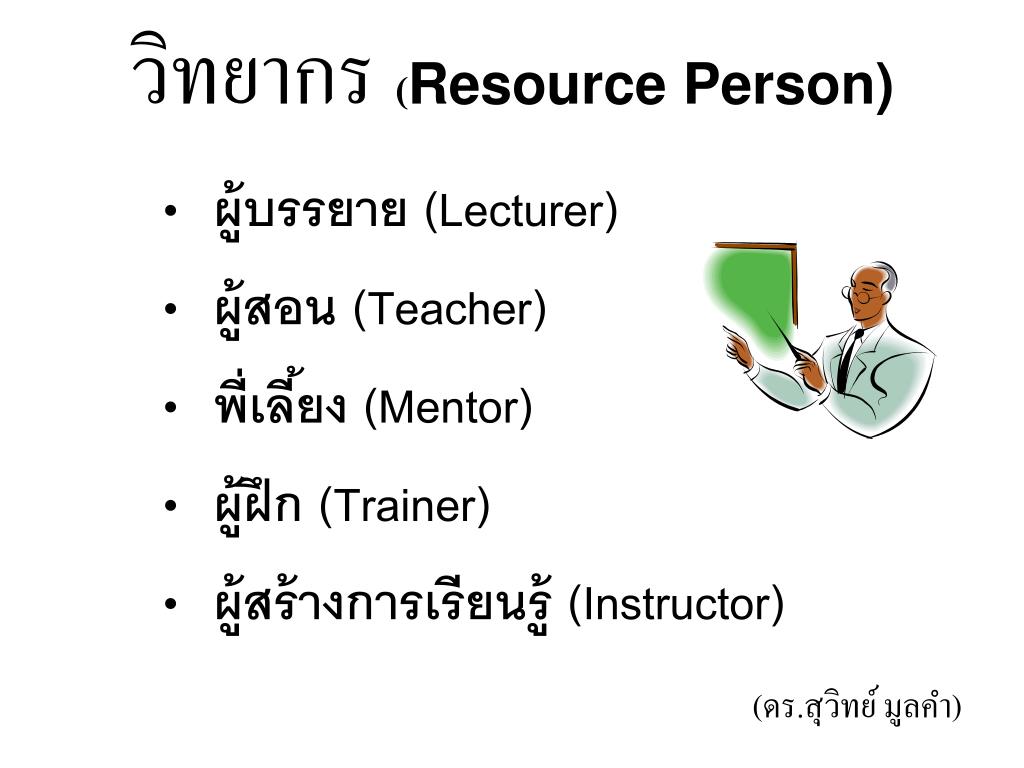 วิทยากร (Resource Person)

• ผู้บรรยาย (Lecturer)

• ผู้สอน (Teacher)

• พี่เลี้ยง (Mentor)

• ผู้ฝึก (Trainer)

• ผู้สร้างการเรียนรู้ (Instructor)

(ดร.สุวิทย์ มูลคำ)